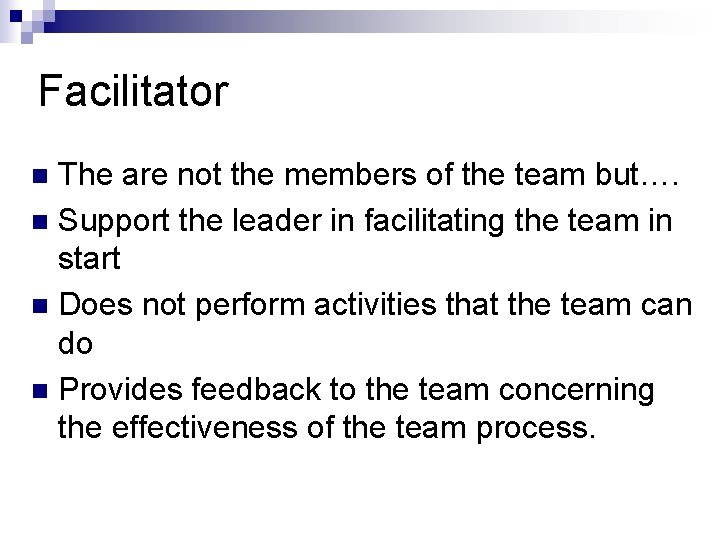 Facilitator

- The are not the members of the team but….
- Support the leader in facilitating the team in start
- Does not perform activities that the team can do
- Provides feedback to the team concerning the effectiveness of the team process.